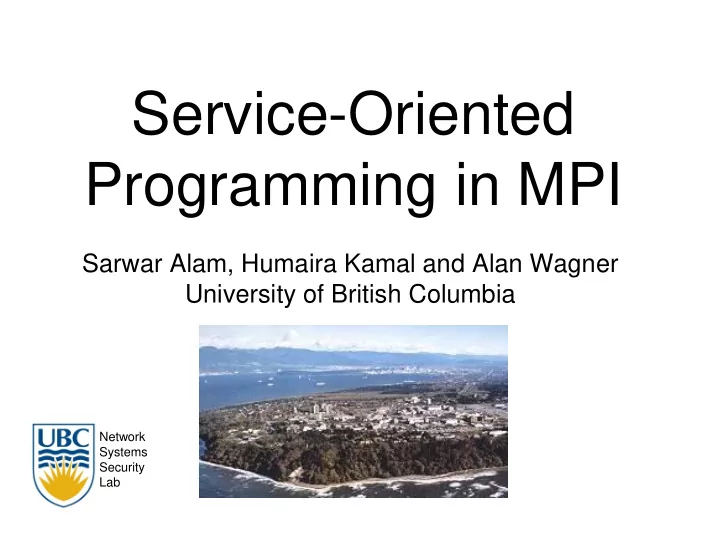 Service-Oriented Programming in MPI

Sarwar Alam, Humaira Kamal and Alan Wagner
University of British Columbia

UBC

Network
Systems
Security
Lab